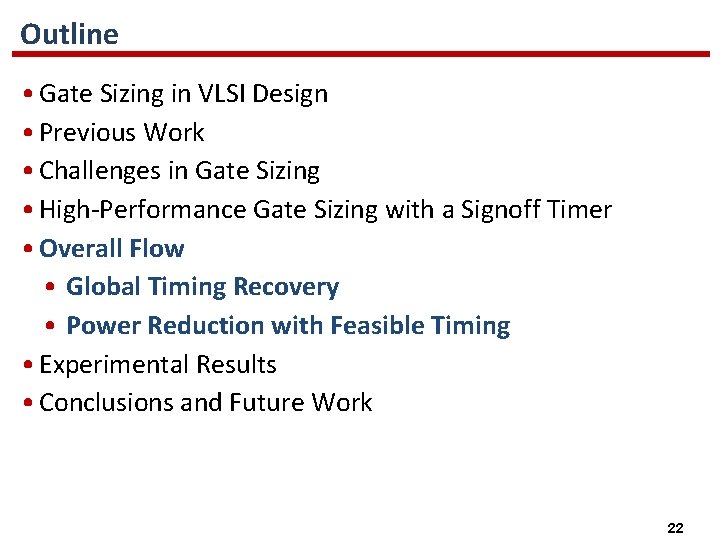 Outline

• Gate Sizing in VLSI Design
• Previous Work
• Challenges in Gate Sizing
• High-Performance Gate Sizing with a Signoff Timer
• Overall Flow
  • Global Timing Recovery
  • Power Reduction with Feasible Timing
• Experimental Results
• Conclusions and Future Work

22